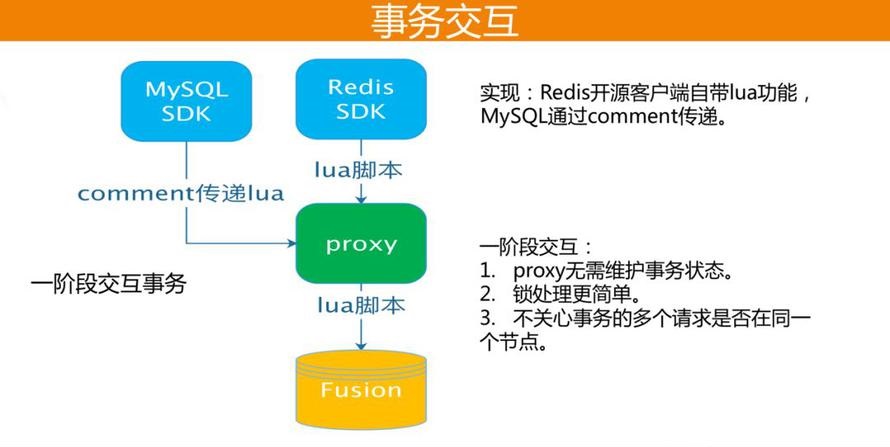 事务交互

MySQL SDK

Redis SDK

lua脚本

comment传递lua

proxy

一阶段交互事务

lua脚本

Fusion

实现：Redis开源客户端自带lua功能，MySQL通过comment传递。

一阶段交互：
1. proxy无需维护事务状态。
2. 锁处理更简单。
3. 不关心事务的多个请求是否在同一个节点。